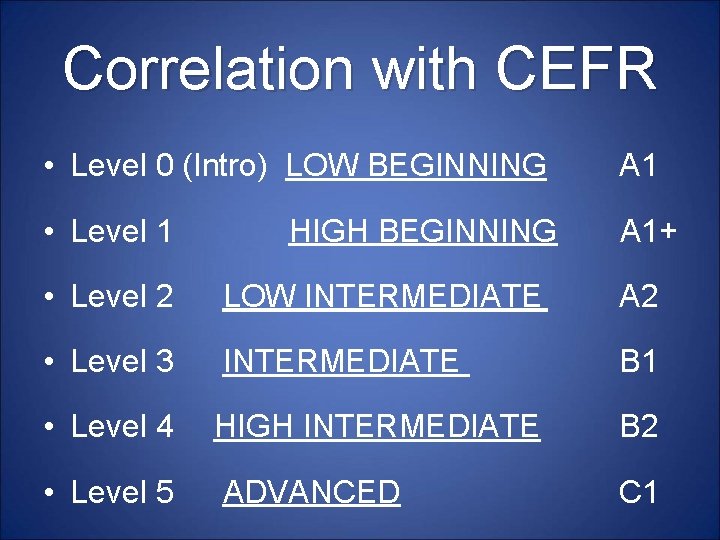 Correlation with CEFR

• Level 0 (Intro) LOW BEGINNING A1

• Level 1 HIGH BEGINNING A1+

• Level 2 LOW INTERMEDIATE A2

• Level 3 INTERMEDIATE B1

• Level 4 HIGH INTERMEDIATE B2

• Level 5 ADVANCED C1